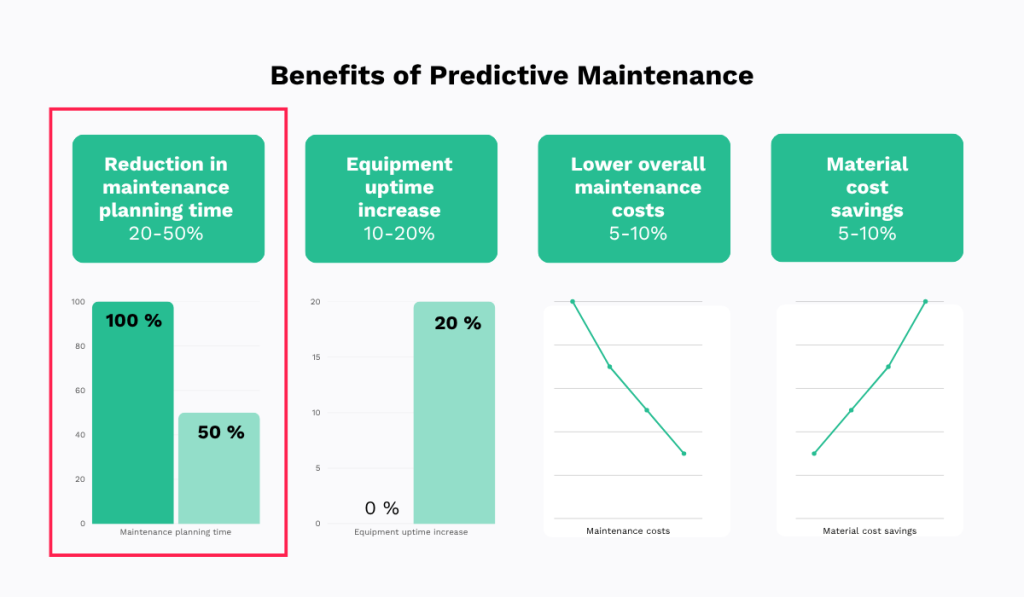 Benefits of Predictive Maintenance

Reduction in maintenance planning time
20-50%

100
80
60
40
20
0
100 %
50 %
Maintenance planning time

Equipment uptime increase
10-20%

20
15
10
5
0
0 %
20 %
Equipment uptime increase

Lower overall maintenance costs
5-10%

Maintenance costs

Material cost savings
5-10%

Material cost savings